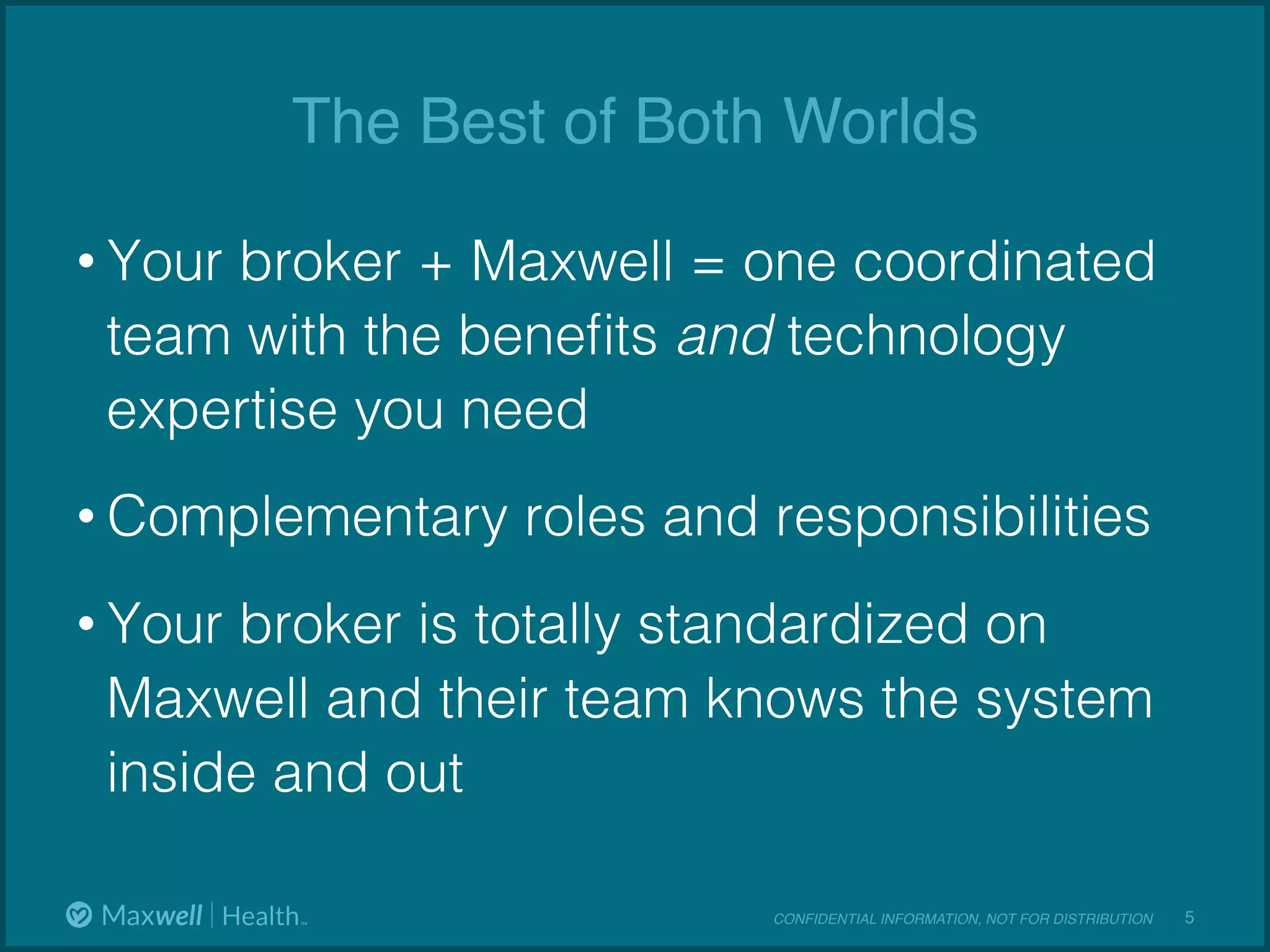 The Best of Both Worlds

• Your broker + Maxwell = one coordinated team with the benefits and technology expertise you need

• Complementary roles and responsibilities

• Your broker is totally standardized on Maxwell and their team knows the system inside and out

Maxwell | Health™

CONFIDENTIAL INFORMATION, NOT FOR DISTRIBUTION 5